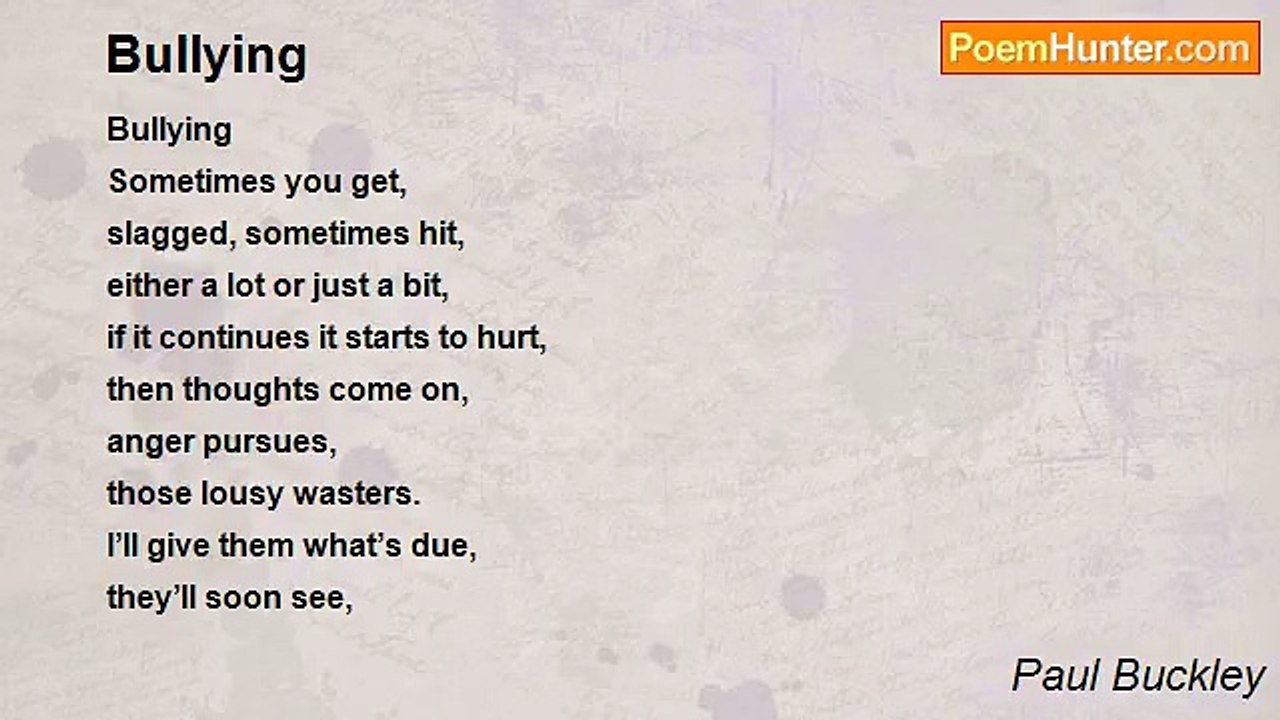 Bullying

PoemHunter.com

Bullying
Sometimes you get,
slagged, sometimes hit,
either a lot or just a bit,
if it continues it starts to hurt,
then thoughts come on,
anger pursues,
those lousy wasters.
I'll give them what's due,
they'll soon see,

Paul Buckley